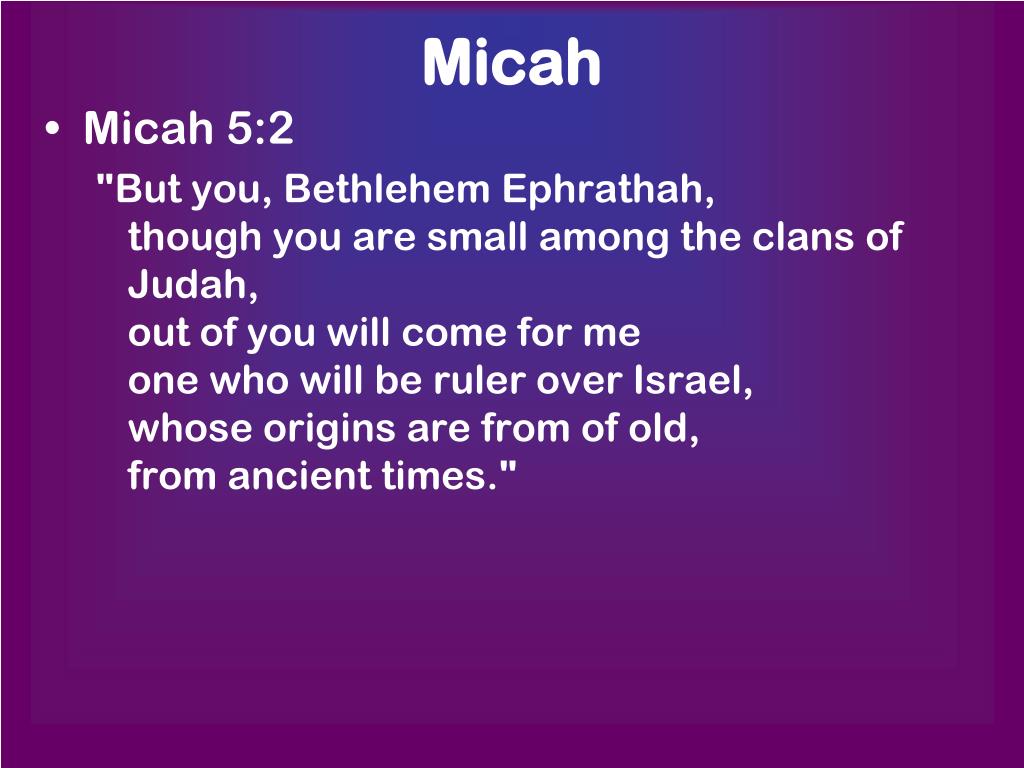 Micah

• Micah 5:2

"But you, Bethlehem Ephrathah,
though you are small among the clans of Judah,
out of you will come for me
one who will be ruler over Israel,
whose origins are from of old,
from ancient times."